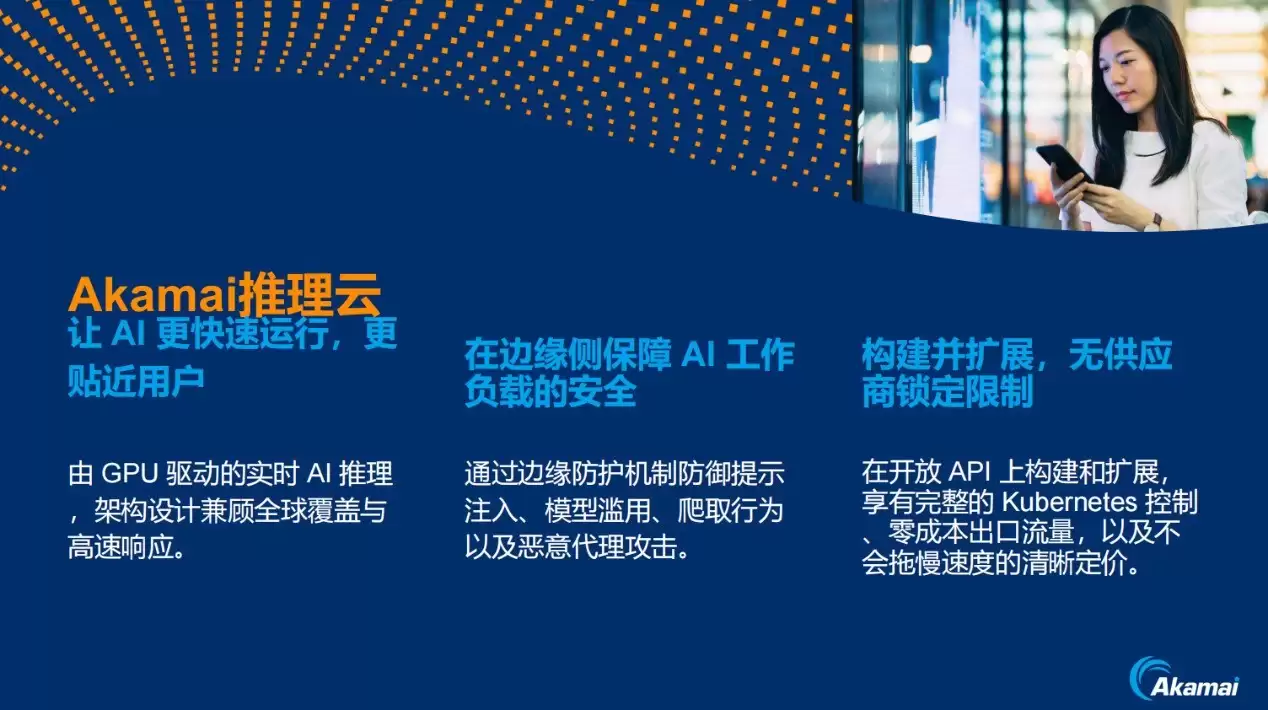 Akamai推理云

让 AI 更快速运行，更贴近用户

由 GPU 驱动的实时 AI 推理，架构设计兼顾全球覆盖与高速响应。

在边缘侧保障 AI 工作负载的安全

通过边缘防护机制防御提示注入、模型滥用、爬取行为以及恶意代理攻击。

构建并扩展，无供应商锁定限制

在开放 API 上构建和扩展，享有完整的 Kubernetes 控制、零成本出口流量，以及不会拖慢速度的清晰定价。

Akamai